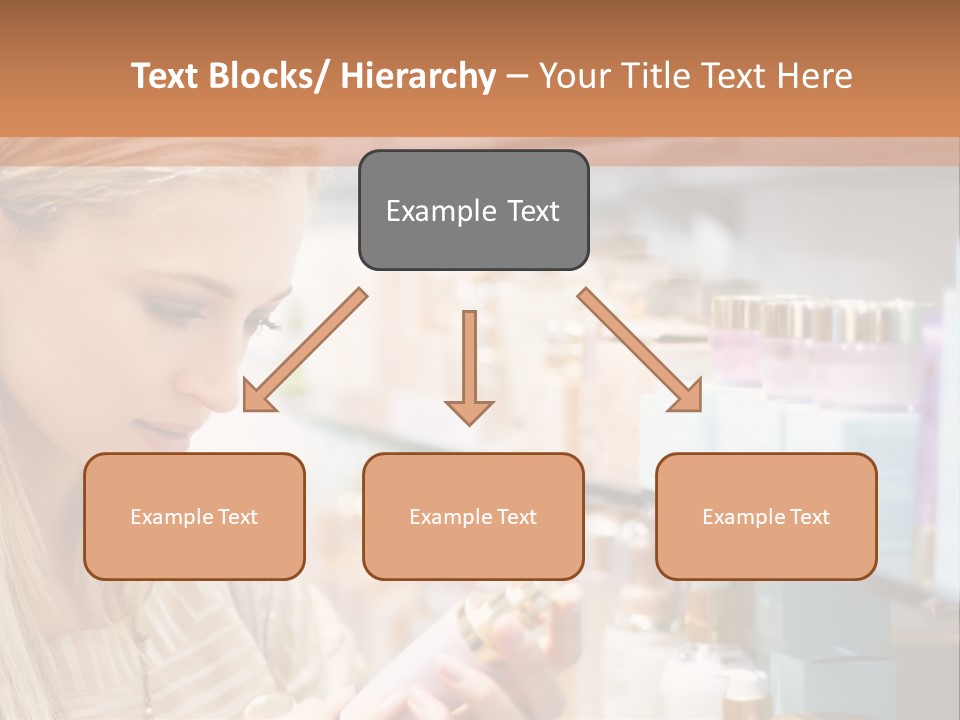 Text Blocks/ Hierarchy – Your Title Text Here

Example Text

Example Text

Example Text

Example Text